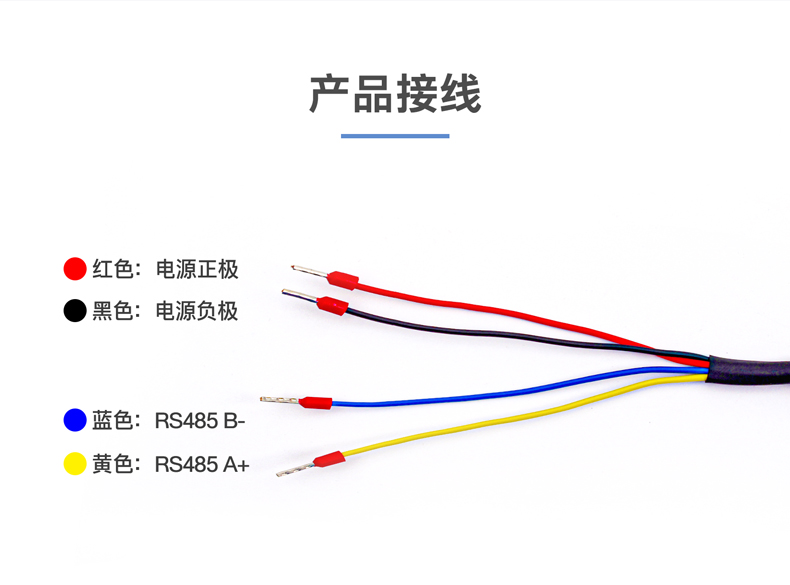 产品接线

红色：电源正极

黑色：电源负极

蓝色：RS485 B-

黄色：RS485 A+